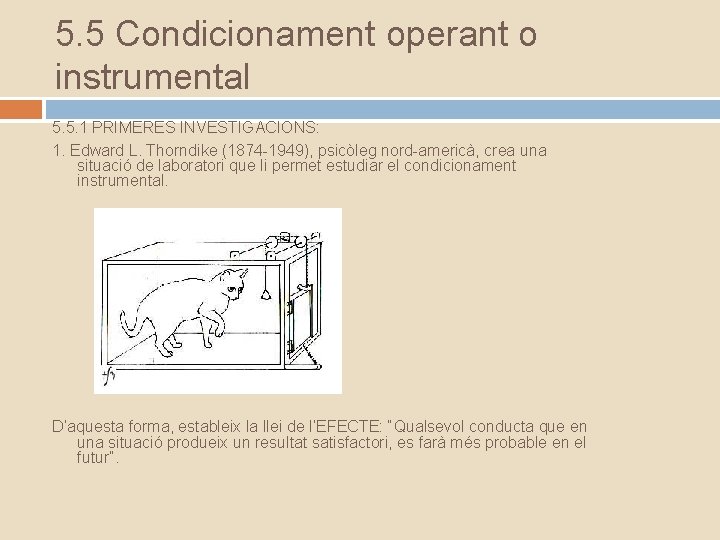 5.5 Condicionament operant o instrumental

5.5.1 PRIMERES INVESTIGACIONS:

1. Edward L. Thorndike (1874-1949), psicòleg nord-americà, crea una situació de laboratori que li permet estudiar el condicionament instrumental.

D'aquesta forma, estableix la llei de l'EFECTE: "Qualsevol conducta que en una situació produeix un resultat satisfactori, es farà més probable en el futur".